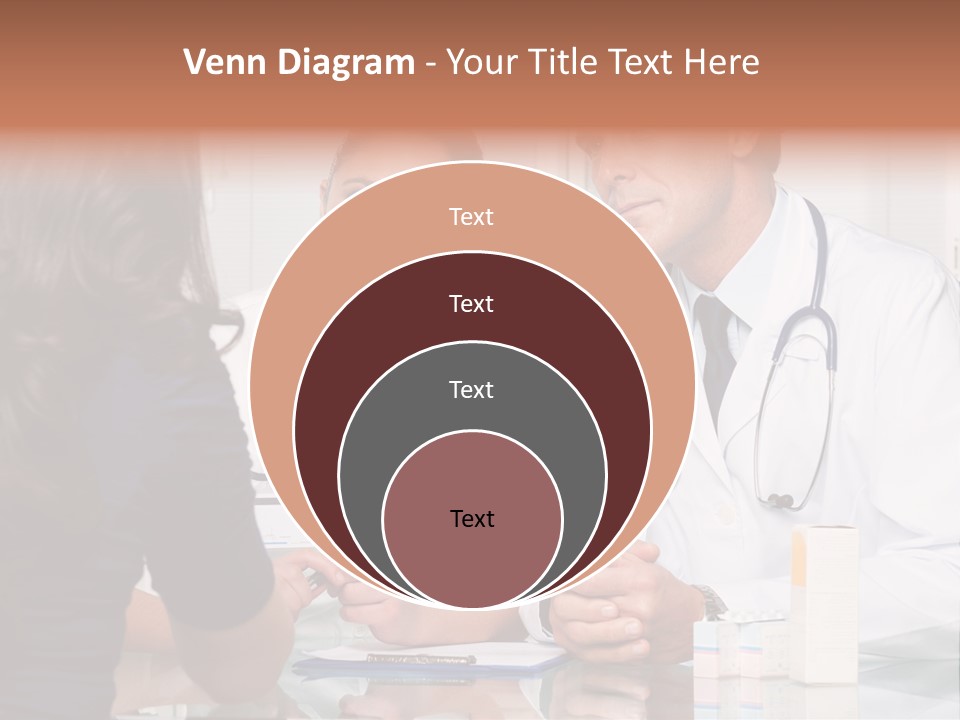 Venn Diagram - Your Title Text Here

Text

Text

Text

Text